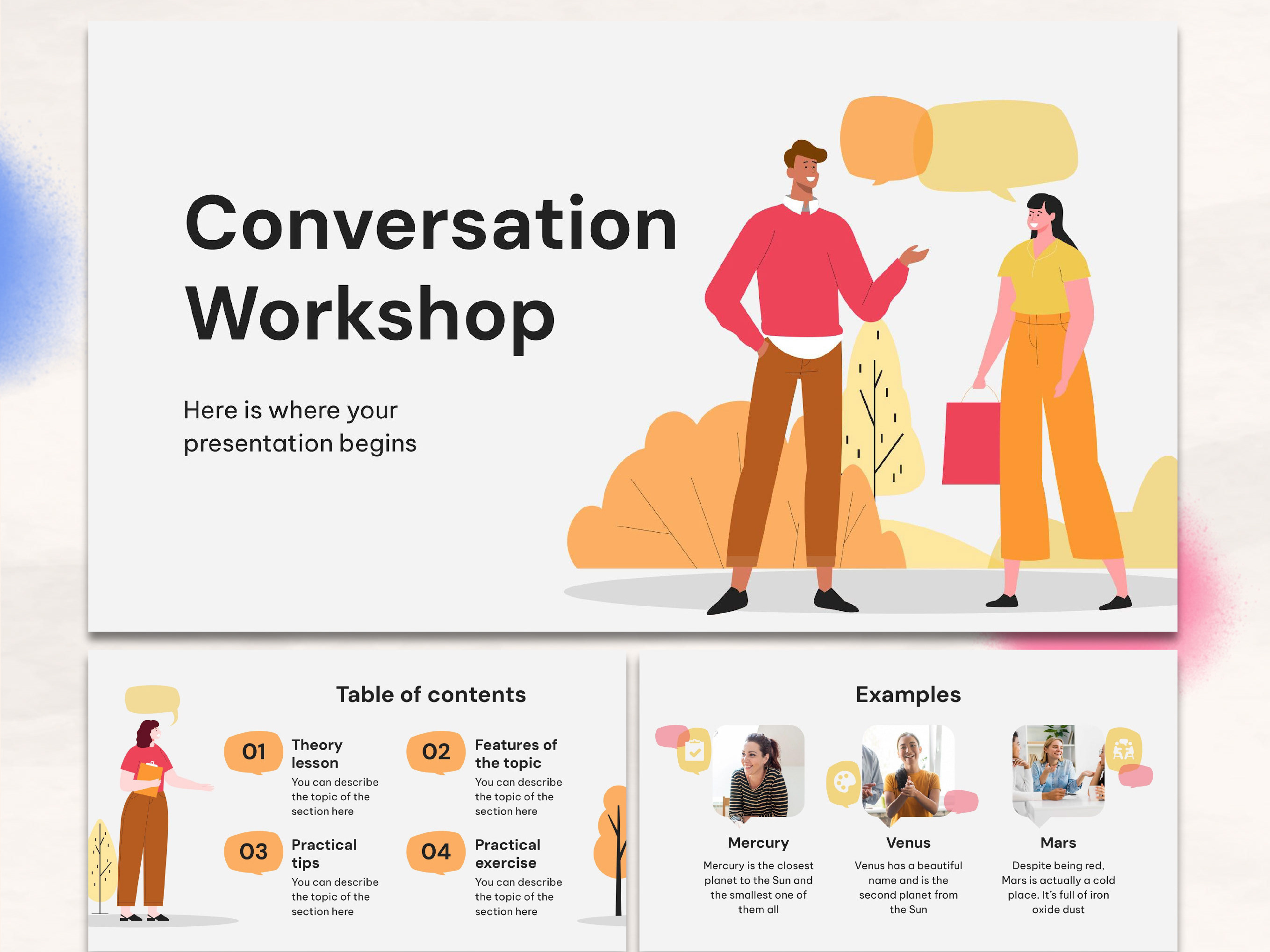 Conversation Workshop

Here is where your presentation begins

Table of contents

01
Theory lesson
You can describe the topic of the section here

02
Features of the topic
You can describe the topic of the section here

03
Practical tips
You can describe the topic of the section here

04
Practical exercise
You can describe the topic of the section here

Examples

Mercury
Mercury is the closest planet to the Sun and the smallest one of them all

Venus
Venus has a beautiful name and is the second planet from the Sun

Mars
Despite being red, Mars is actually a cold place. It's full of iron oxide dust